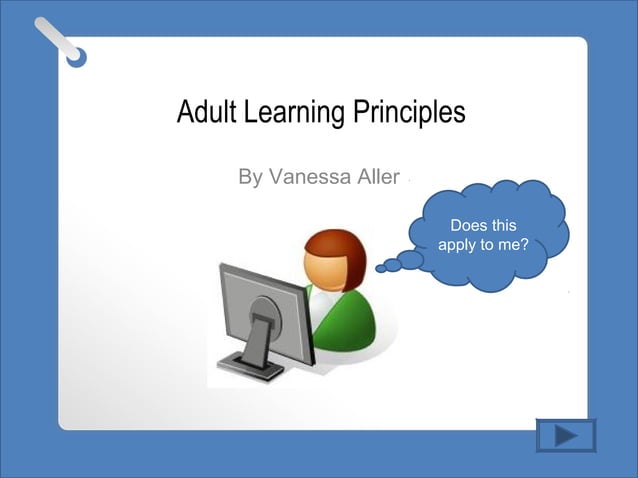 Adult Learning Principles

By Vanessa Aller

Does this apply to me?